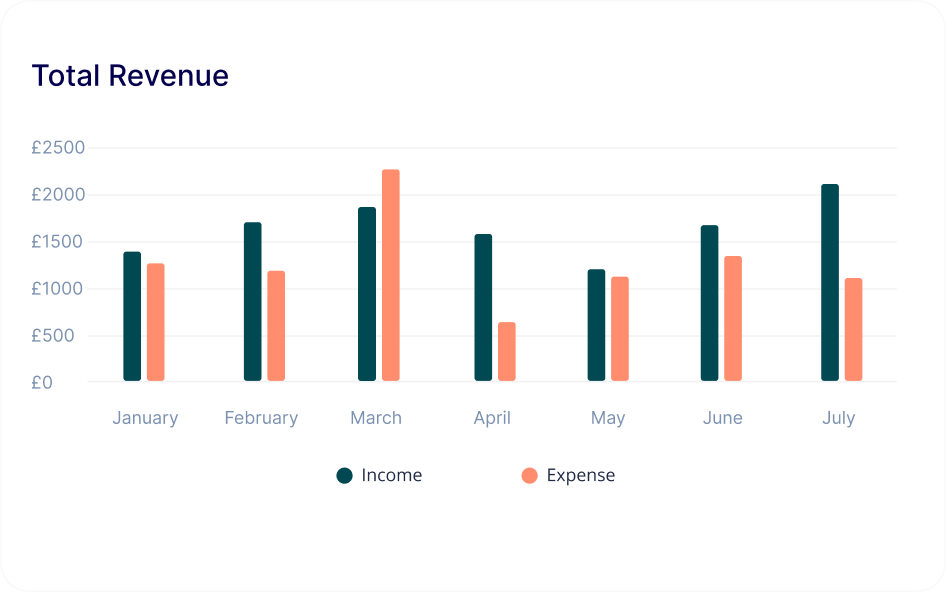 Total Revenue

£2500
£2000
£1500
£1000
£500
£0

January February March April May June July

Income Expense